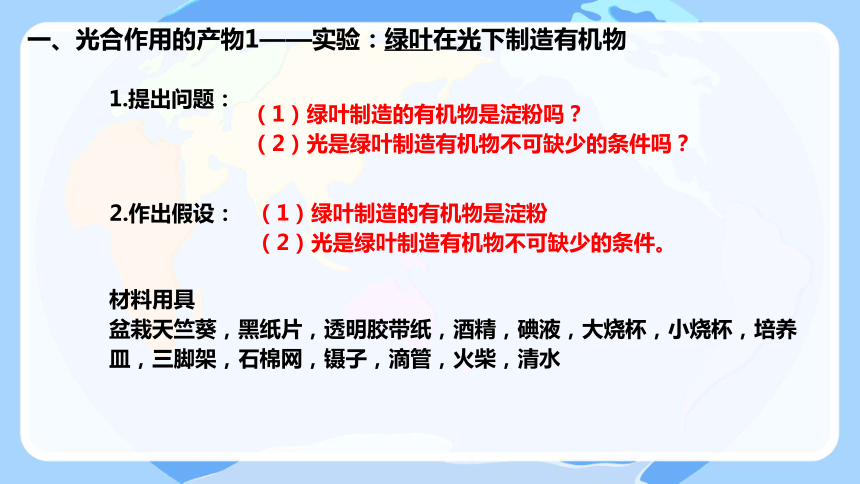 一、光合作用的产物1——实验：绿叶在光下制造有机物

1.提出问题：
（1）绿叶制造的有机物是淀粉吗？
（2）光是绿叶制造有机物不可缺少的条件吗？

2.作出假设：
（1）绿叶制造的有机物是淀粉
（2）光是绿叶制造有机物不可缺少的条件。

材料用具
盆栽天竺葵，黑纸片，透明胶带纸，酒精，碘液，大烧杯，小烧杯，培养皿，三脚架，石棉网，镊子，滴管，火柴，清水